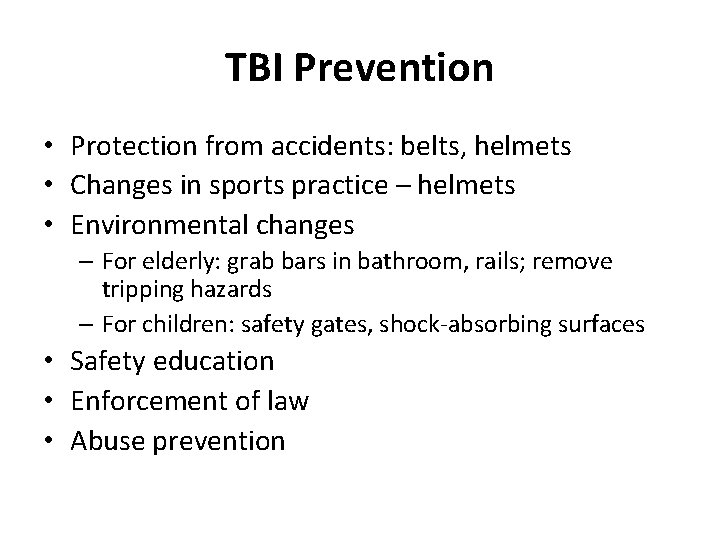 TBI Prevention

• Protection from accidents: belts, helmets
• Changes in sports practice – helmets
• Environmental changes
  – For elderly: grab bars in bathroom, rails; remove tripping hazards
  – For children: safety gates, shock-absorbing surfaces
• Safety education
• Enforcement of law
• Abuse prevention